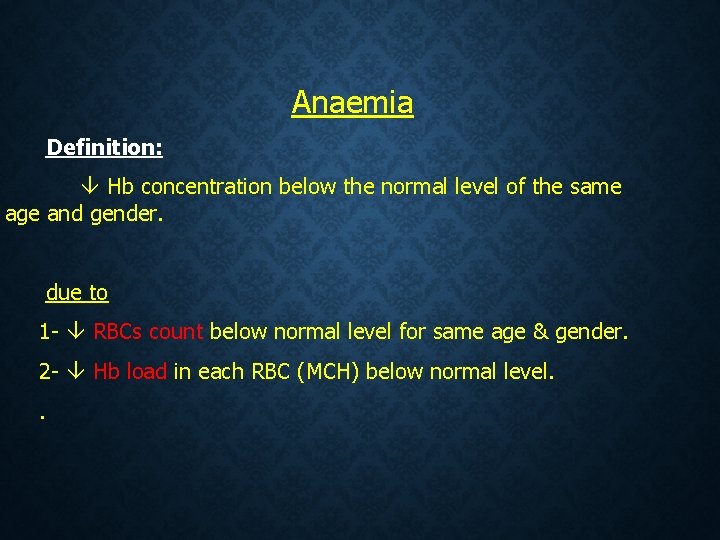 Anaemia

Definition:

↓ Hb concentration below the normal level of the same age and gender.

due to

1- ↓ RBCs count below normal level for same age & gender.

2- ↓ Hb load in each RBC (MCH) below normal level.

.